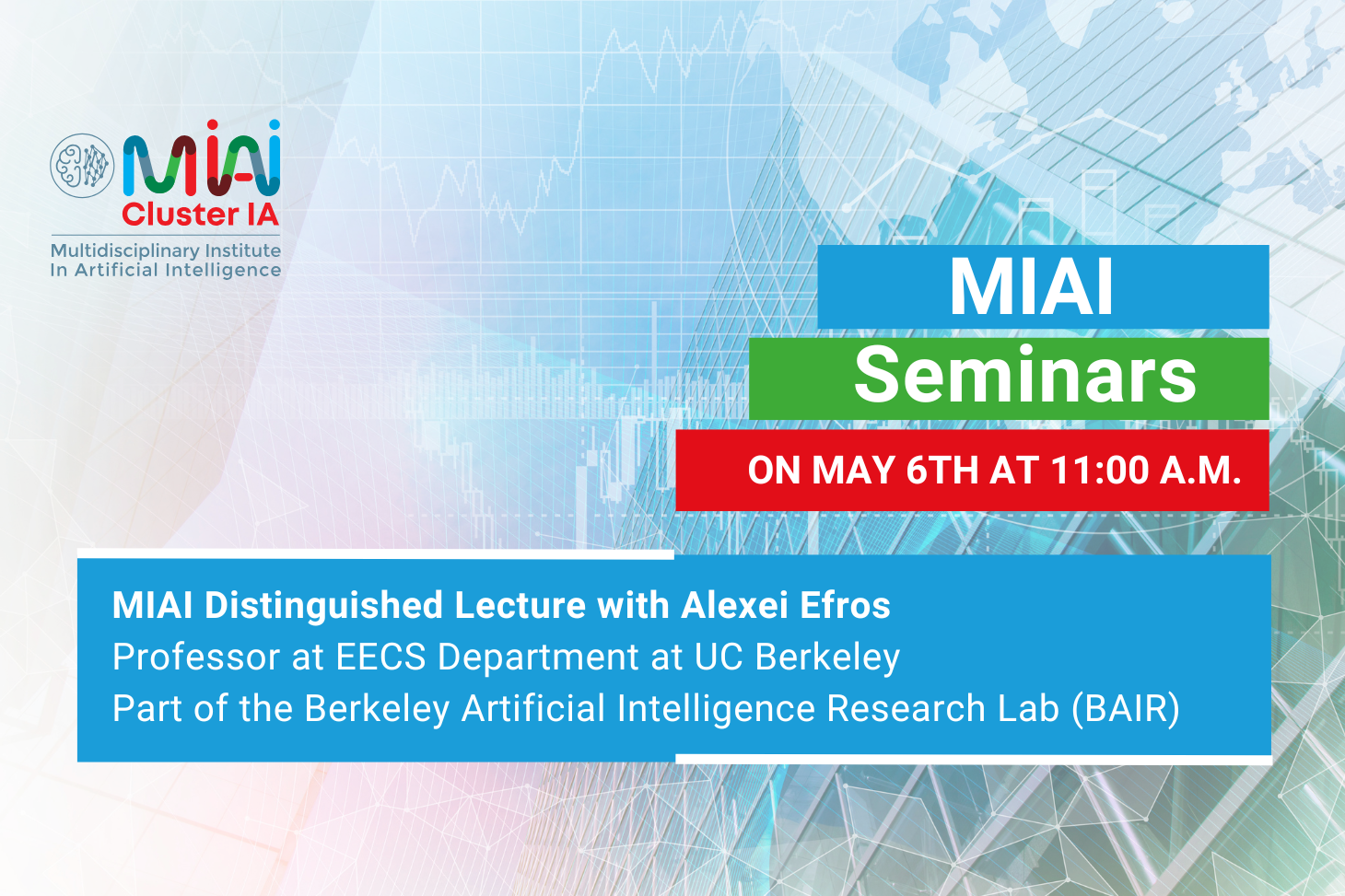 MIAI
Cluster IA
Multidisciplinary Institute
In Artificial Intelligence

MIAI
Seminars
ON MAY 6TH AT 11:00 A.M.

MIAI Distinguished Lecture with Alexei Efros
Professor at EECS Department at UC Berkeley
Part of the Berkeley Artificial Intelligence Research Lab (BAIR)